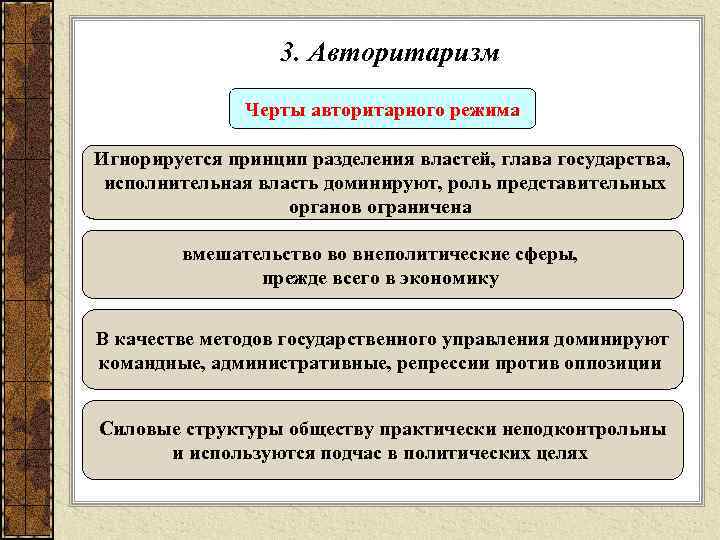 3. Авторитаризм

Черты авторитарного режима

Игнорируется принцип разделения властей, глава государства, исполнительная власть доминируют, роль представительных органов ограничена

вмешательство во внеполитические сферы, прежде всего в экономику

В качестве методов государственного управления доминируют командные, административные, репрессии против оппозиции

Силовые структуры обществу практически неподконтрольны и используются подчас в политических целях